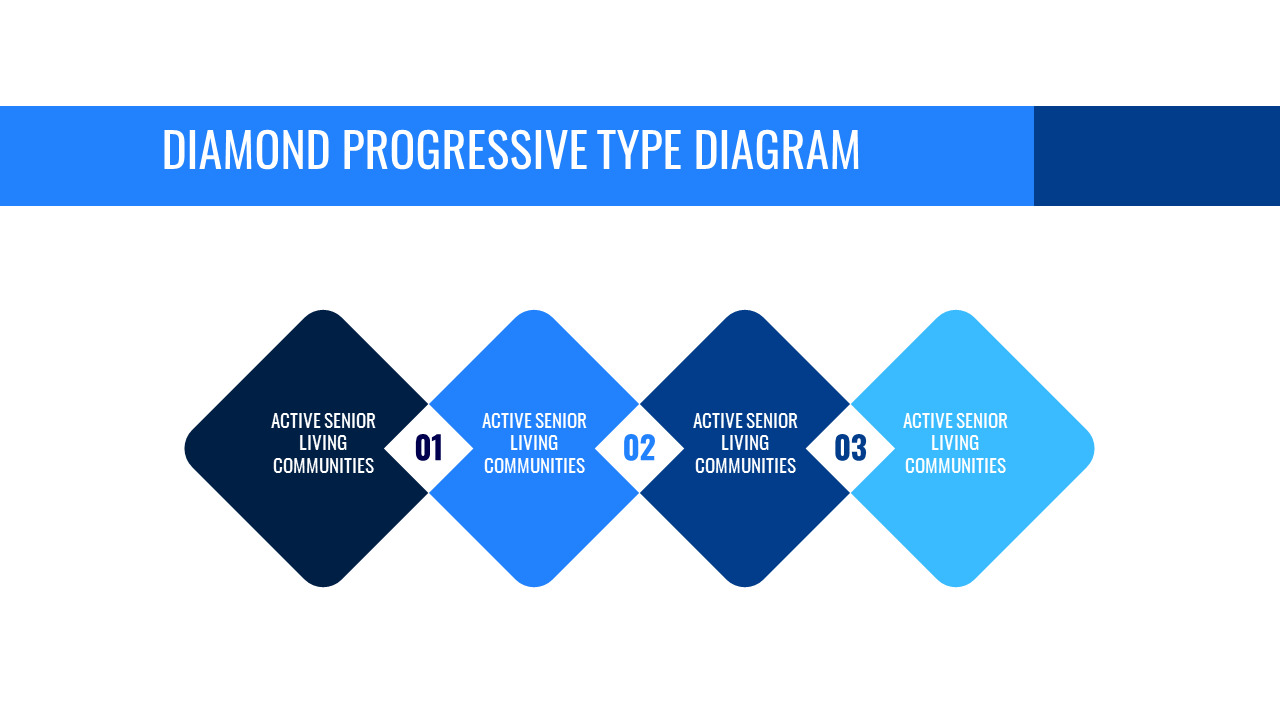 DIAMOND PROGRESSIVE TYPE DIAGRAM

ACTIVE SENIOR LIVING COMMUNITIES

01

ACTIVE SENIOR LIVING COMMUNITIES

02

ACTIVE SENIOR LIVING COMMUNITIES

03

ACTIVE SENIOR LIVING COMMUNITIES